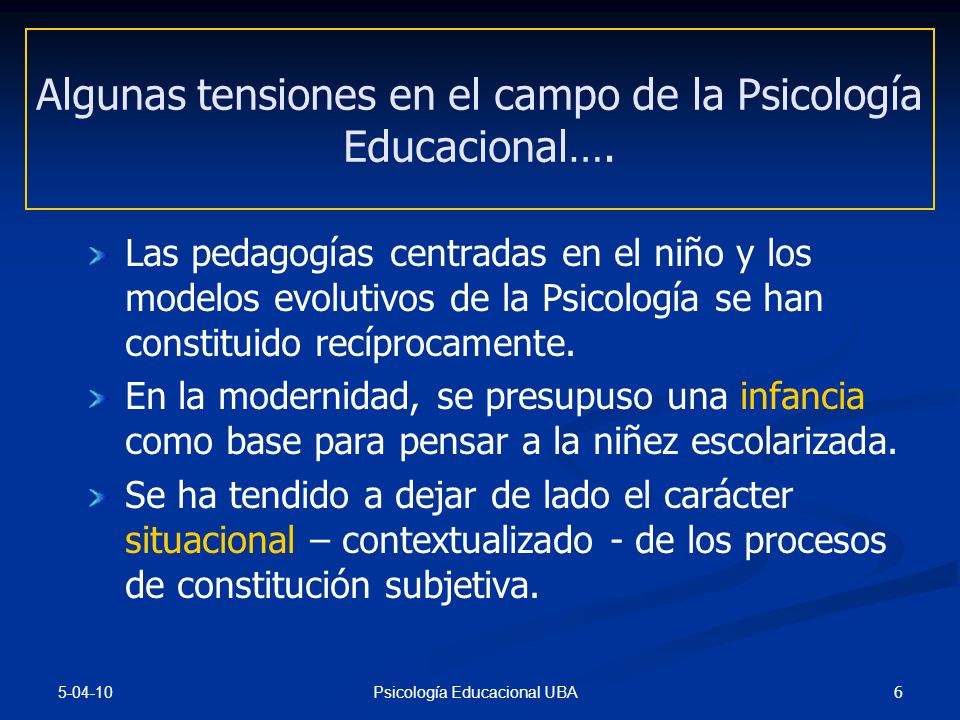 Algunas tensiones en el campo de la Psicología Educacional….

Las pedagogías centradas en el niño y los modelos evolutivos de la Psicología se han constituido recíprocamente.

En la modernidad, se presupuso una infancia como base para pensar a la niñez escolarizada.

Se ha tendido a dejar de lado el carácter situacional – contextualizado - de los procesos de constitución subjetiva.

5-04-10

Psicología Educacional UBA

6